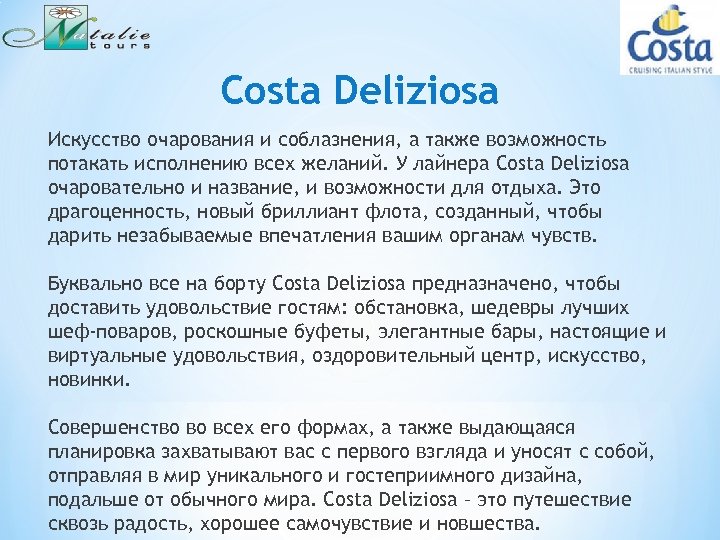 Natalie tours

Costa
CRUISING ITALIAN STYLE

Costa Deliziosa

Искусство очарования и соблазнения, а также возможность потакать исполнению всех желаний. У лайнера Costa Deliziosa очаровательно и название, и возможности для отдыха. Это драгоценность, новый бриллиант флота, созданный, чтобы дарить незабываемые впечатления вашим органам чувств.

Буквально все на борту Costa Deliziosa предназначено, чтобы доставить удовольствие гостям: обстановка, шедевры лучших шеф-поваров, роскошные буфеты, элегантные бары, настоящие и виртуальные удовольствия, оздоровительный центр, искусство, новинки.

Совершенство во всех его формах, а также выдающаяся планировка захватывают вас с первого взгляда и уносят с собой, отправляя в мир уникального и гостеприимного дизайна, подальше от обычного мира. Costa Deliziosa – это путешествие сквозь радость, хорошее самочувствие и новшества.